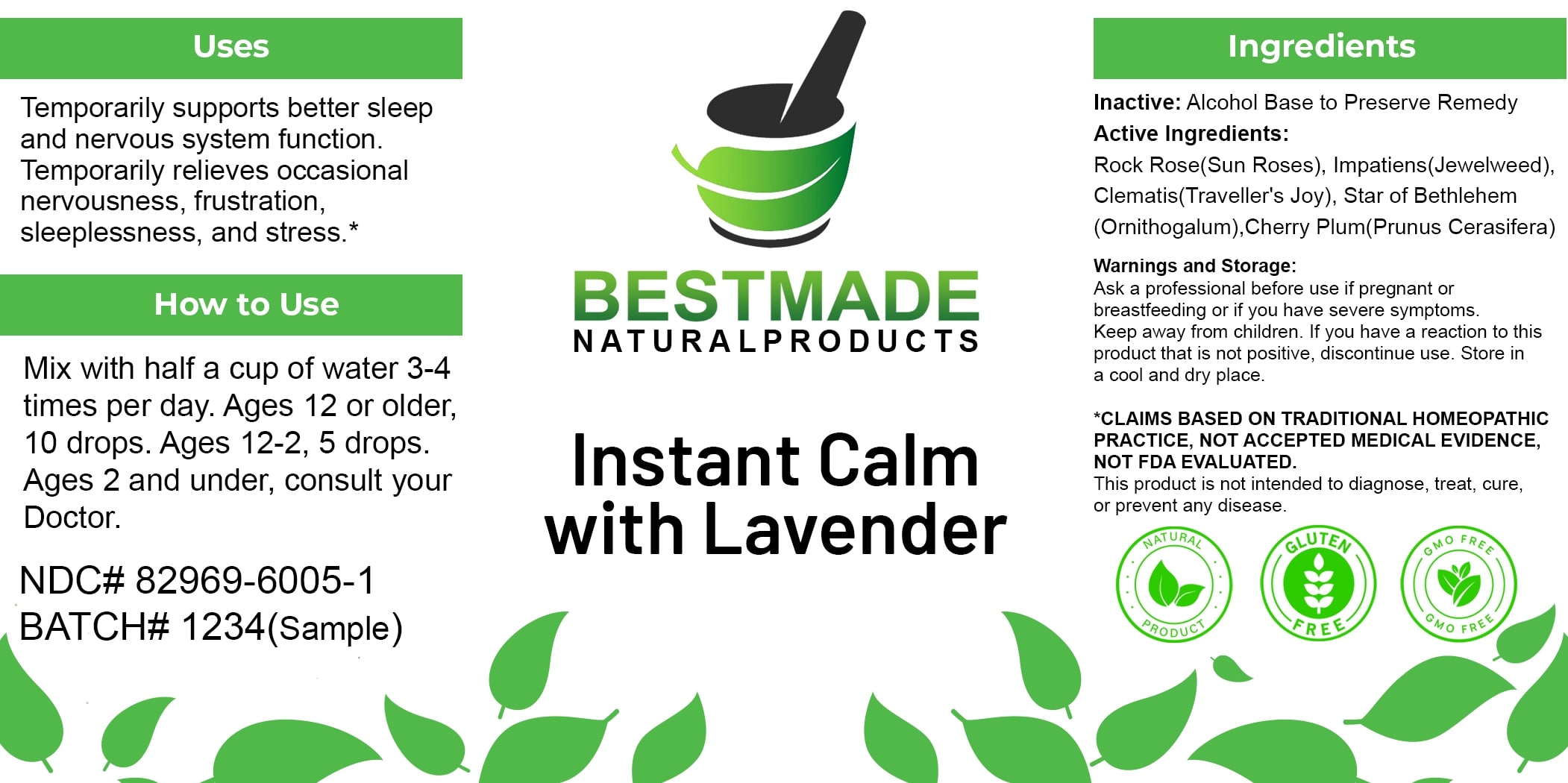 Uses

Temporarily supports better sleep and nervous system function. Temporarily relieves occasional nervousness, frustration, sleeplessness, and stress.*

How to Use

Mix with half a cup of water 3-4 times per day. Ages 12 or older, 10 drops. Ages 12-2, 5 drops. Ages 2 and under, consult your Doctor.

NDC# 82969-6005-1
BATCH# 1234(Sample)

BESTMADE
NATURALPRODUCTS

Instant Calm with Lavender

Ingredients

Inactive: Alcohol Base to Preserve Remedy
Active Ingredients:
Rock Rose(Sun Roses), Impatiens(Jewelweed), Clematis(Traveller's Joy), Star of Bethlehem (Ornithogalum),Cherry Plum(Prunus Cerasifera)

Warnings and Storage:
Ask a professional before use if pregnant or breastfeeding or if you have severe symptoms.
Keep away from children. If you have a reaction to this product that is not positive, discontinue use. Store in a cool and dry place.

*CLAIMS BASED ON TRADITIONAL HOMEOPATHIC PRACTICE, NOT ACCEPTED MEDICAL EVIDENCE, NOT FDA EVALUATED.
This product is not intended to diagnose, treat, cure, or prevent any disease.

NATURAL PRODUCT
GLUTEN FREE
GMO FREE GMO FREE